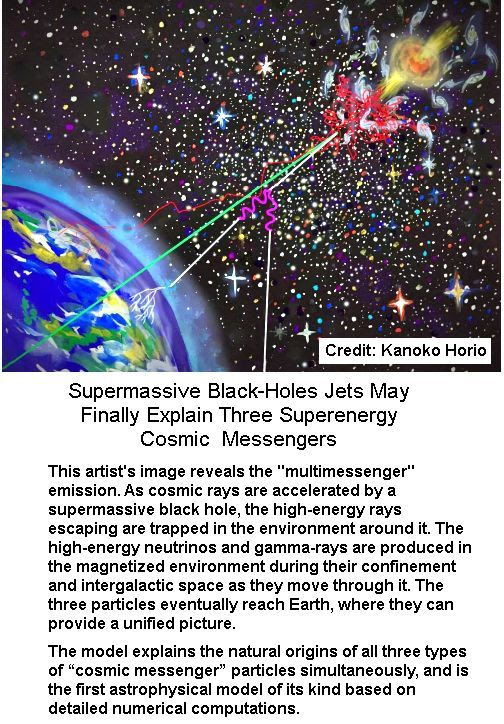 Credit: Kanoko Horio

Supermassive Black-Holes Jets May Finally Explain Three Superenergy Cosmic Messengers

This artist's image reveals the "multimessenger" emission. As cosmic rays are accelerated by a supermassive black hole, the high-energy rays escaping are trapped in the environment around it. The high-energy neutrinos and gamma-rays are produced in the magnetized environment during their confinement and intergalactic space as they move through it. The three particles eventually reach Earth, where they can provide a unified picture.

The model explains the natural origins of all three types of “cosmic messenger” particles simultaneously, and is the first astrophysical model of its kind based on detailed numerical computations.